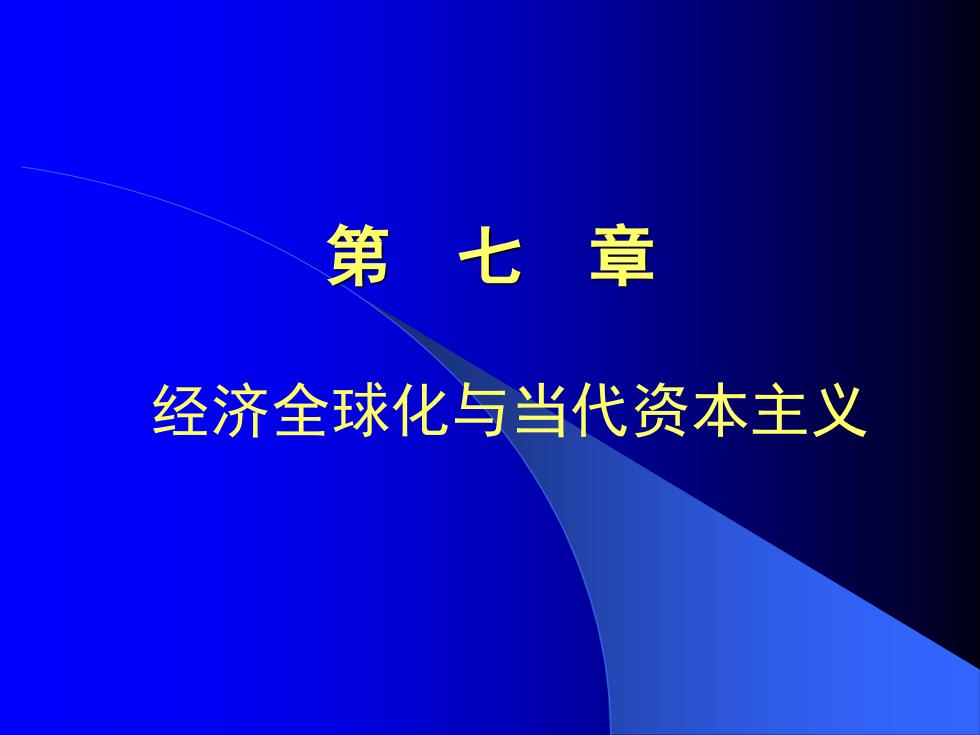 第 七 章

经济全球化与当代资本主义